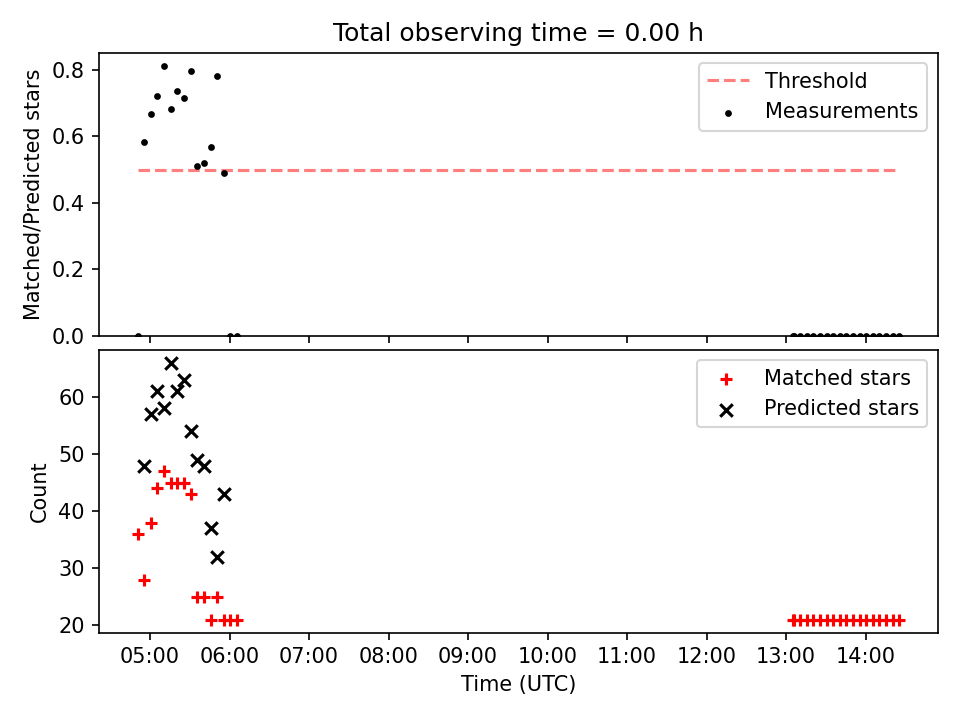 Total observing time = 0.00 h

Matched/Predicted stars

0.8
0.6
0.4
0.2
0.0

Threshold
Measurements

Count

60
50
40
30
20

Matched stars
Predicted stars

05:00 06:00 07:00 08:00 09:00 10:00 11:00 12:00 13:00 14:00

Time (UTC)